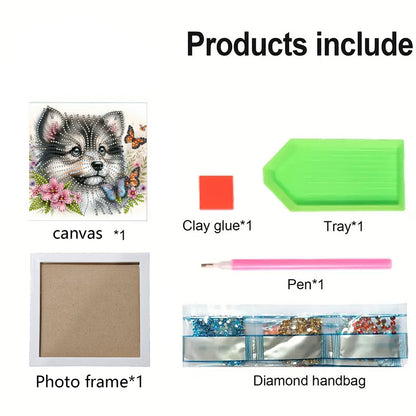 Products include

canvas *1

Clay glue*1

Tray*1

Pen*1

Photo frame*1

Diamond handbag